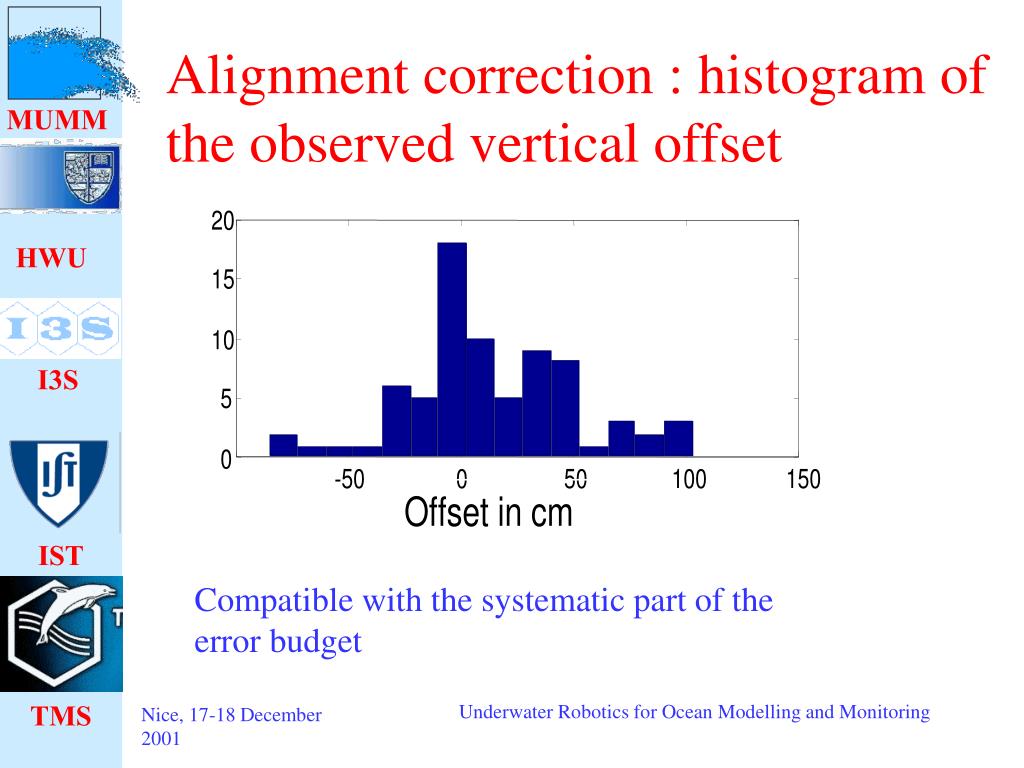 MUMM

HWU

I3S

I3S

IST

TMS

Alignment correction : histogram of the observed vertical offset

20
15
10
5
0
-50
0
50
100
150
Offset in cm

Compatible with the systematic part of the error budget

Nice, 17-18 December 2001

Underwater Robotics for Ocean Modelling and Monitoring